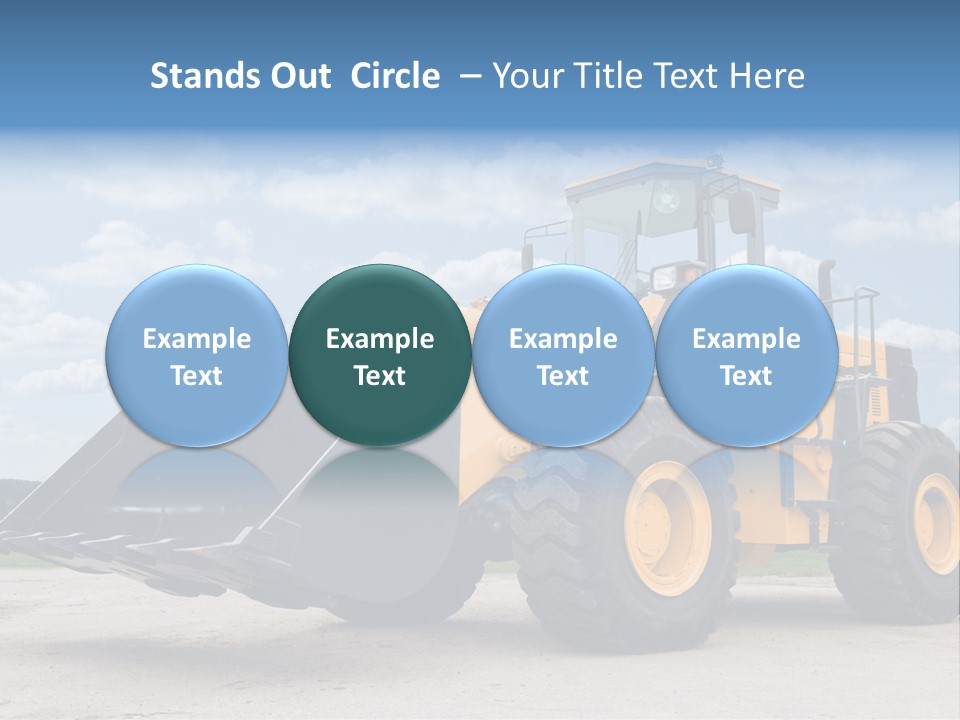 Stands Out Circle – Your Title Text Here

Example Text

Example Text

Example Text

Example Text